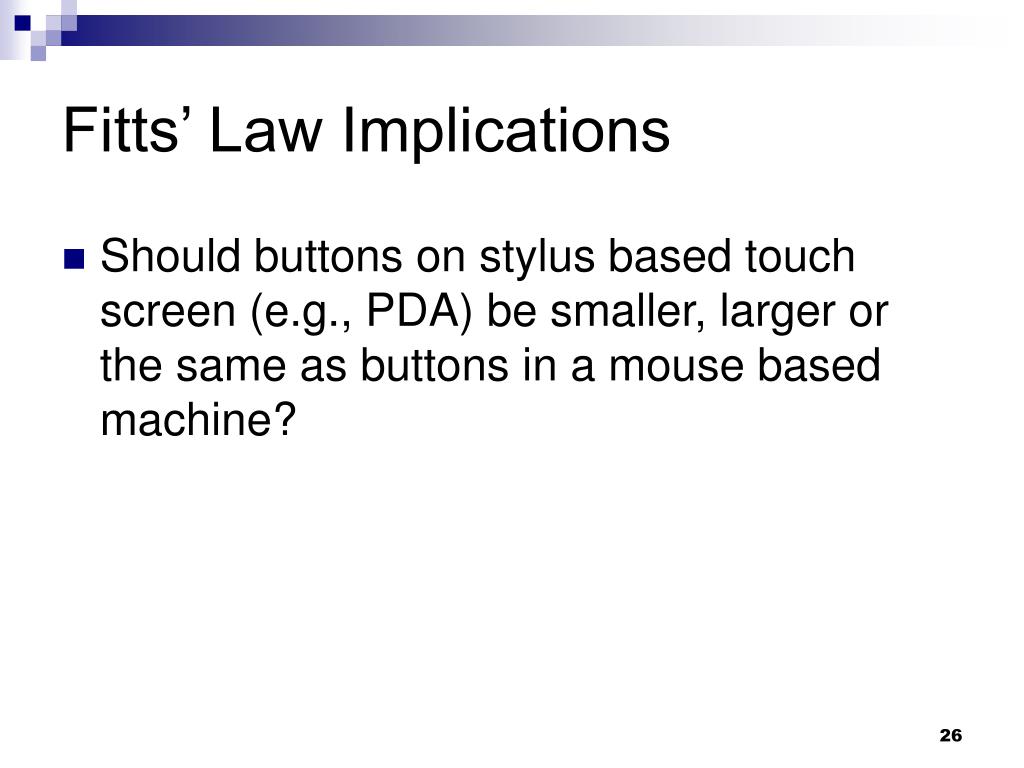 Fitts’ Law Implications

Should buttons on stylus based touch screen (e.g., PDA) be smaller, larger or the same as buttons in a mouse based machine?

26